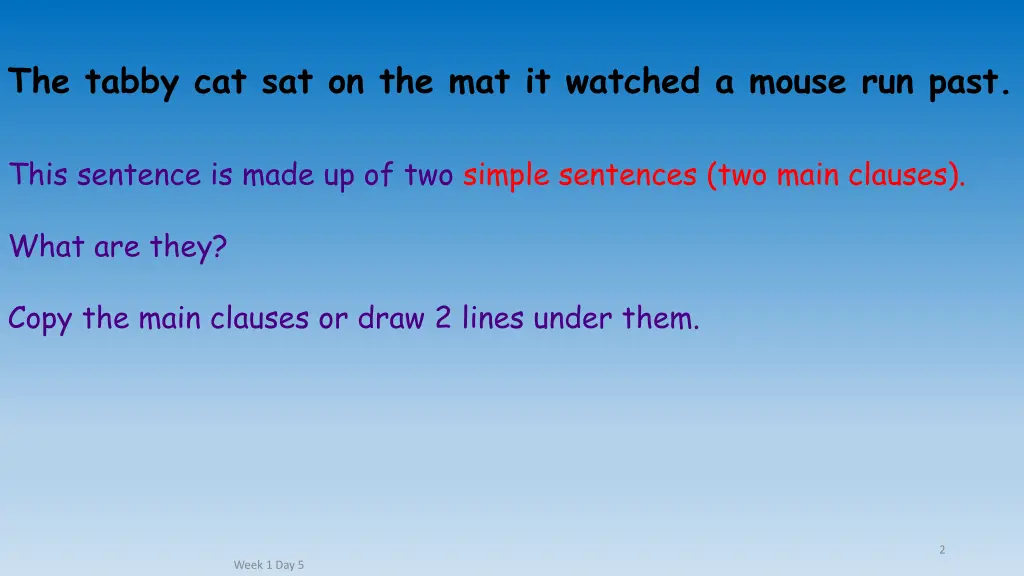 The tabby cat sat on the mat it watched a mouse run past.

This sentence is made up of two simple sentences (two main clauses).

What are they?

Copy the main clauses or draw 2 lines under them.

2

Week 1 Day 5